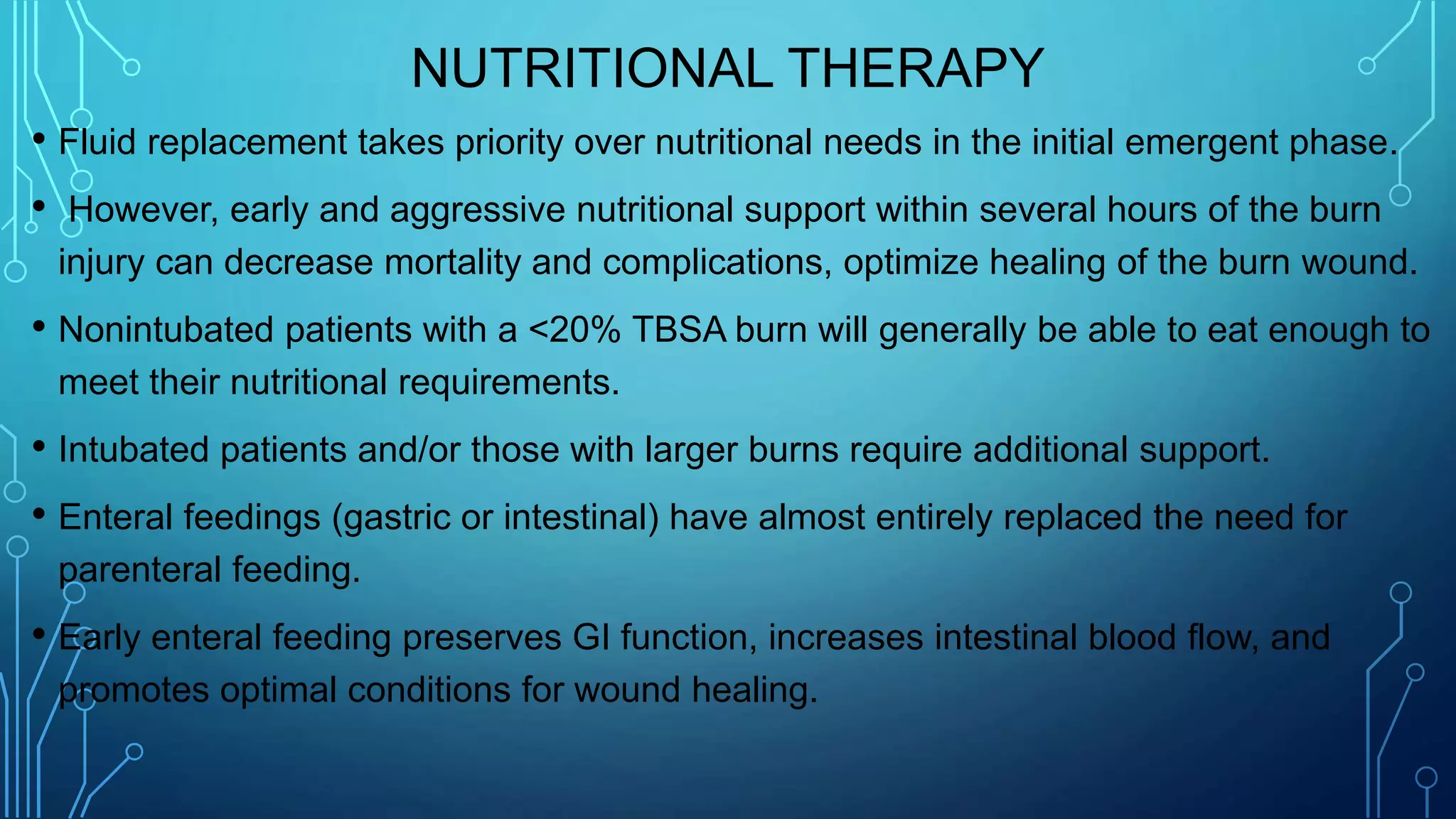 NUTRITIONAL THERAPY

• Fluid replacement takes priority over nutritional needs in the initial emergent phase.

• However, early and aggressive nutritional support within several hours of the burn injury can decrease mortality and complications, optimize healing of the burn wound.

• Nonintubated patients with a <20% TBSA burn will generally be able to eat enough to meet their nutritional requirements.

• Intubated patients and/or those with larger burns require additional support.

• Enteral feedings (gastric or intestinal) have almost entirely replaced the need for parenteral feeding.

• Early enteral feeding preserves GI function, increases intestinal blood flow, and promotes optimal conditions for wound healing.